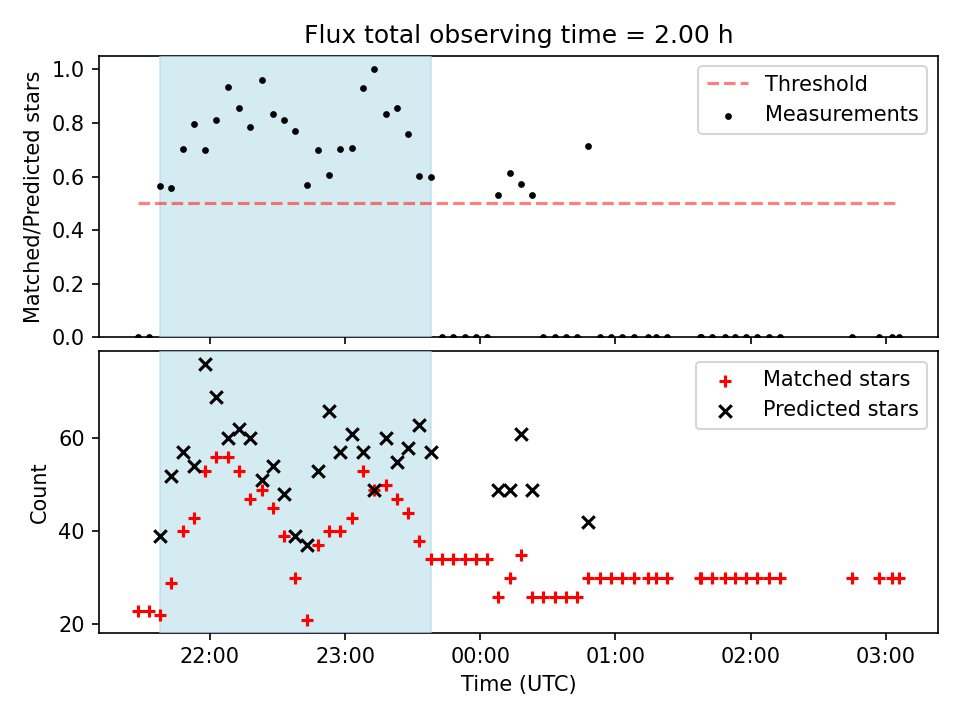 Flux total observing time = 2.00 h

Matched/Predicted stars

1.0
0.8
0.6
0.4
0.2
0.0

Threshold
Measurements

Count

60
40
20

Matched stars
Predicted stars

22:00
23:00
00:00
01:00
02:00
03:00

Time (UTC)